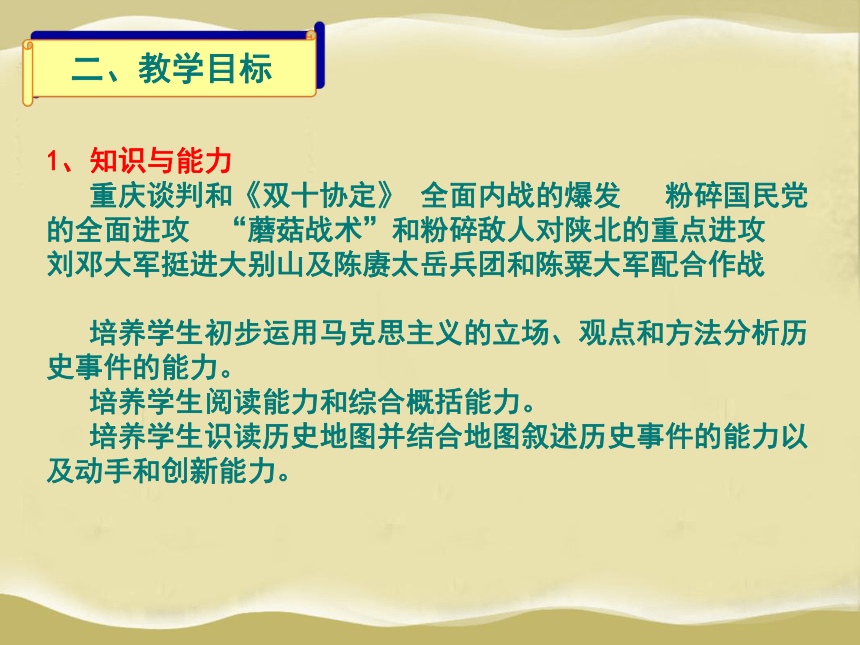 二、教学目标

1、知识与能力

重庆谈判和《双十协定》 全面内战的爆发 粉碎国民党的全面进攻 “蘑菇战术”和粉碎敌人对陕北的重点进攻 刘邓大军挺进大别山及陈赓太岳兵团和陈粟大军配合作战

培养学生初步运用马克思主义的立场、观点和方法分析历史事件的能力。

培养学生阅读能力和综合概括能力。

培养学生识读历史地图并结合地图叙述历史事件的能力以及动手和创新能力。